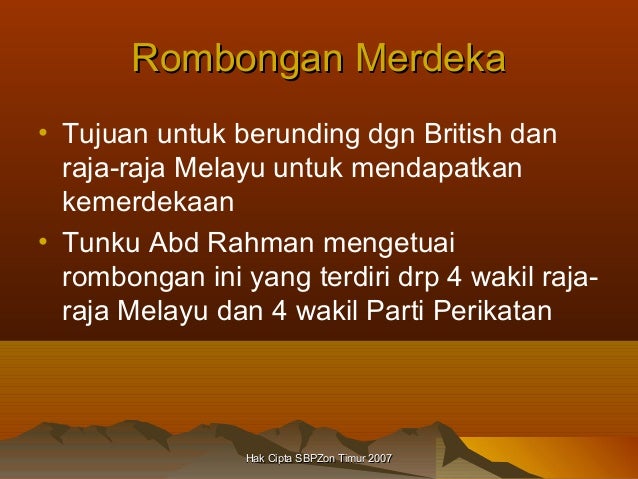 Rombongan Merdeka

• Tujuan untuk berunding dgn British dan raja-raja Melayu untuk mendapatkan kemerdekaan

• Tunku Abd Rahman mengetuai rombongan ini yang terdiri drp 4 wakil raja-raja Melayu dan 4 wakil Parti Perikatan

Hak Cipta SBPZon Timur 2007